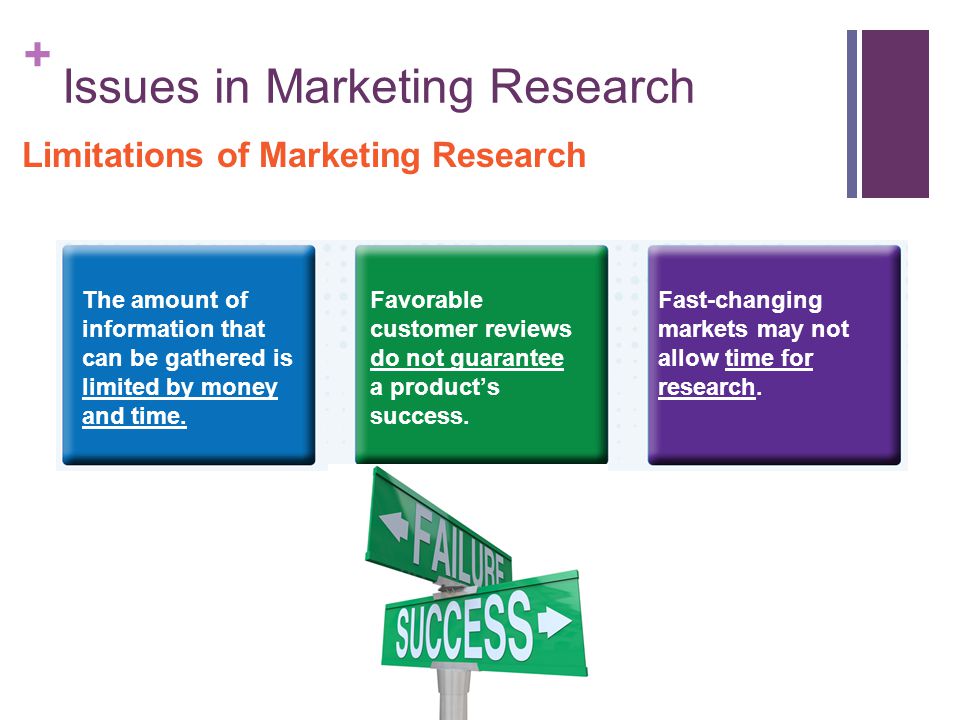 + Issues in Marketing Research

Limitations of Marketing Research

The amount of information that can be gathered is limited by money and time.

Favorable customer reviews do not guarantee a product's success.

Fast-changing markets may not allow time for research.

FAILURE

SUCCESS